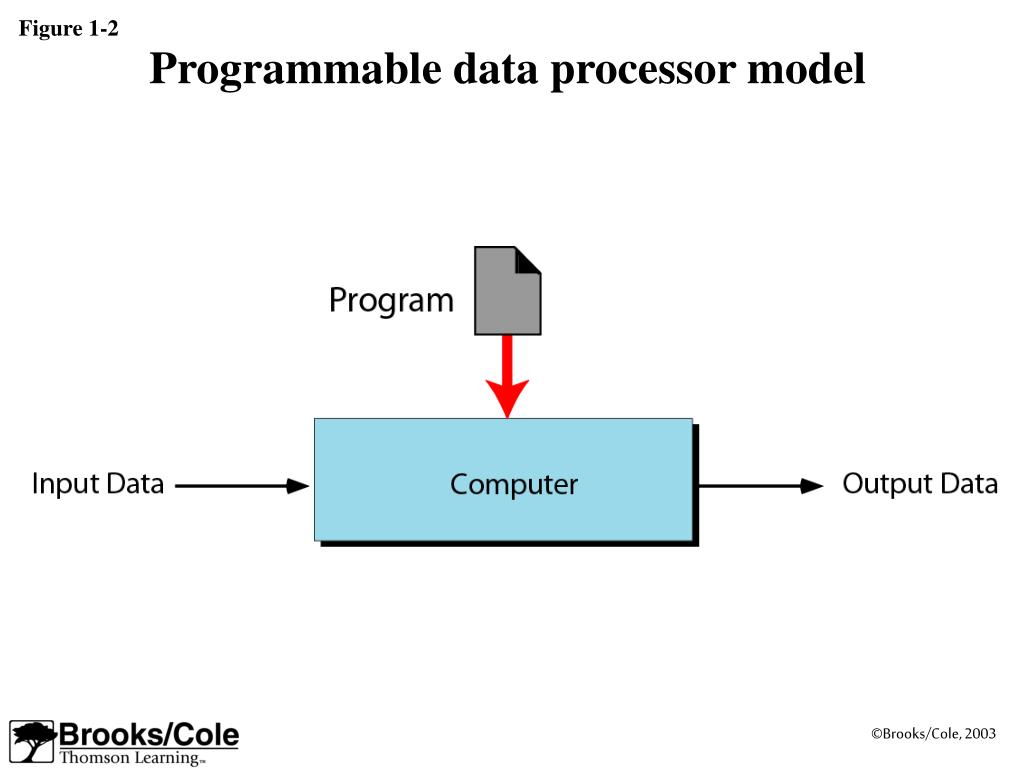 Figure 1-2

Programmable data processor model

Program

Input Data

Computer

Output Data

Brooks/Cole
Thomson Learning™

©Brooks/Cole, 2003